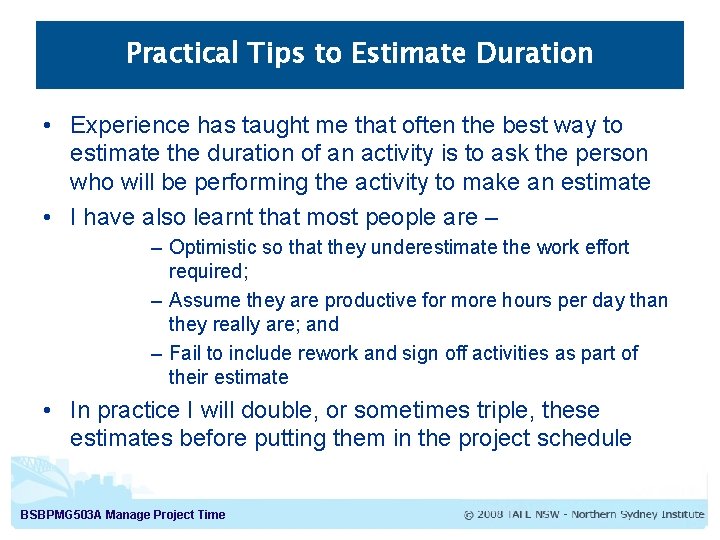 Practical Tips to Estimate Duration

• Experience has taught me that often the best way to estimate the duration of an activity is to ask the person who will be performing the activity to make an estimate

• I have also learnt that most people are –

– Optimistic so that they underestimate the work effort required;

– Assume they are productive for more hours per day than they really are; and

– Fail to include rework and sign off activities as part of their estimate

• In practice I will double, or sometimes triple, these estimates before putting them in the project schedule

BSBPMG503A Manage Project Time

© 2008 TAFE NSW - Northern Sydney Institute